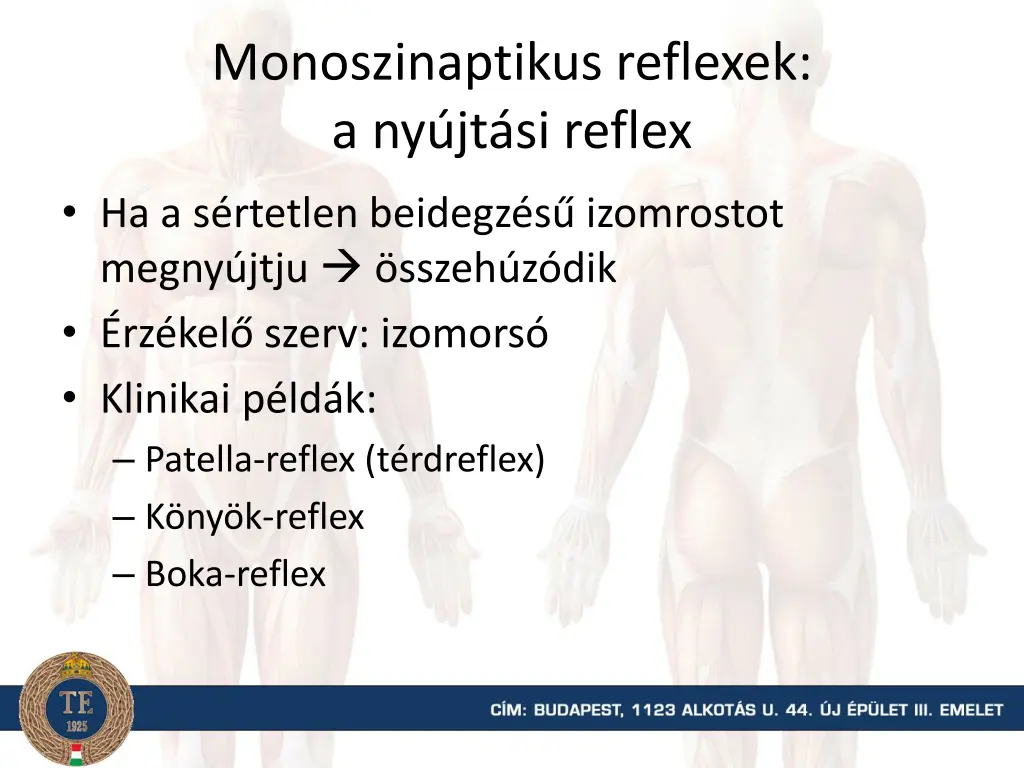 Monoszinaptikus reflexek: a nyújtási reflex

• Ha a sértetlen beidegzésű izomrostot megnyújtju → összehúzódik
• Érzékelő szerv: izomorsó
• Klinikai példák:
– Patella-reflex (térdreflex)
– Könyök-reflex
– Boka-reflex

TE
1925

CÍM: BUDAPEST, 1123 ALKOTÁS U. 44. ÚJ ÉPÜLET III. EMELET